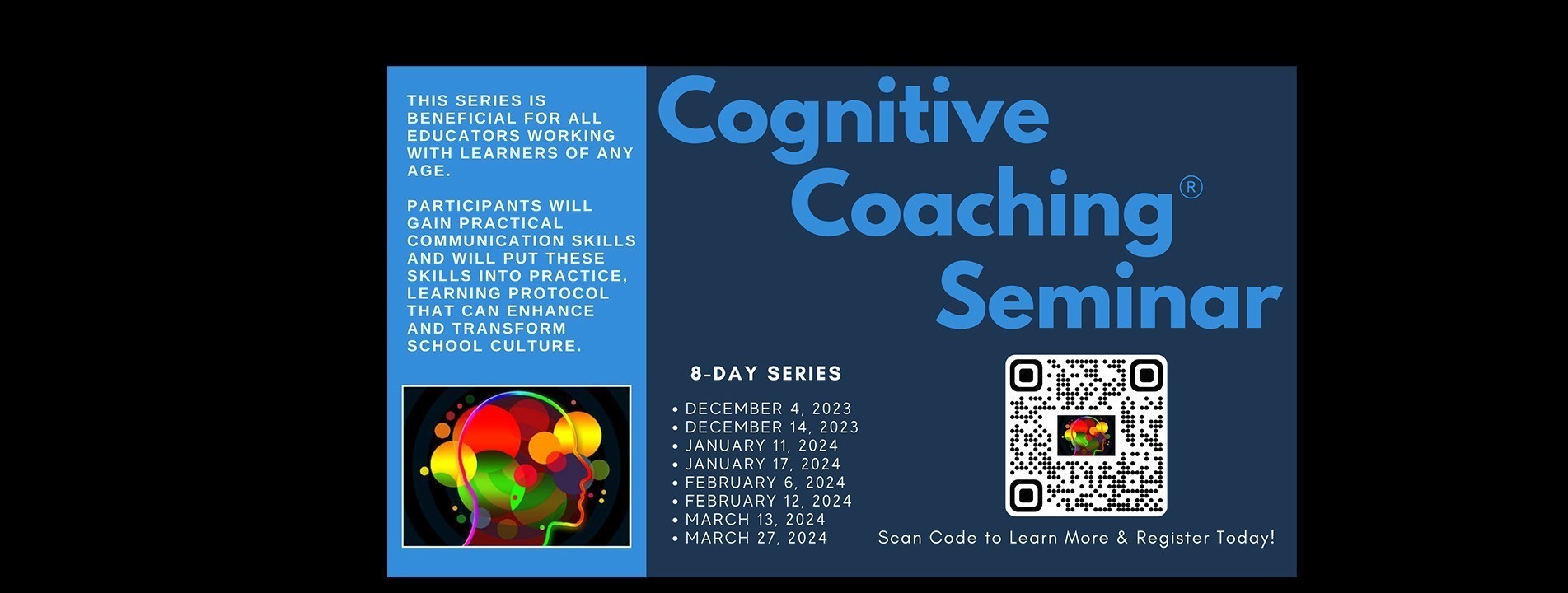 THIS SERIES IS BENEFICIAL FOR ALL EDUCATORS WORKING WITH LEARNERS OF ANY AGE.

PARTICIPANTS WILL GAIN PRACTICAL COMMUNICATION SKILLS AND WILL PUT THESE SKILLS INTO PRACTICE, LEARNING PROTOCOL THAT CAN ENHANCE AND TRANSFORM SCHOOL CULTURE.

Cognitive Coaching® Seminar

8-DAY SERIES

• DECEMBER 4, 2023
• DECEMBER 14, 2023
• JANUARY 11, 2024
• JANUARY 17, 2024
• FEBRUARY 6, 2024
• FEBRUARY 12, 2024
• MARCH 13, 2024
• MARCH 27, 2024

Scan Code to Learn More & Register Today!